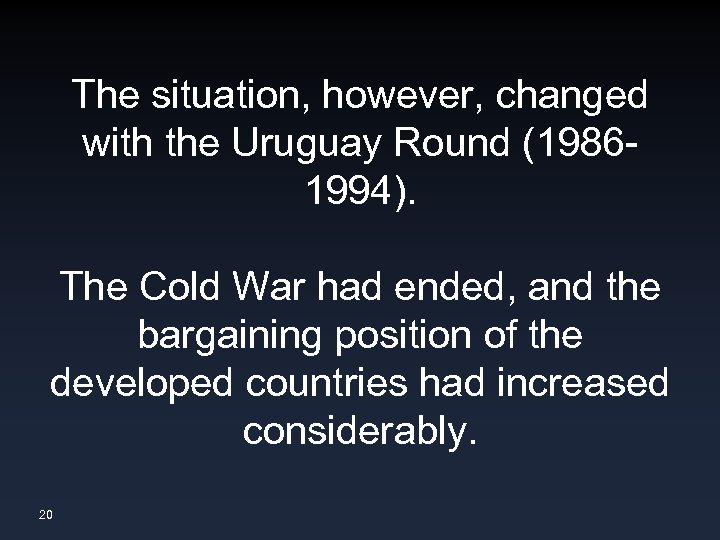 The situation, however, changed with the Uruguay Round (1986-1994).

The Cold War had ended, and the bargaining position of the developed countries had increased considerably.

20